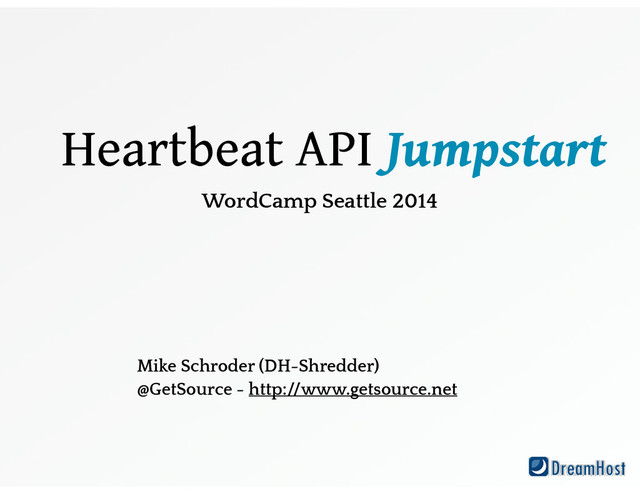 Heartbeat API Jumpstart

WordCamp Seattle 2014

Mike Schroder (DH-Shredder)
@GetSource - http://www.getsource.net

DreamHost